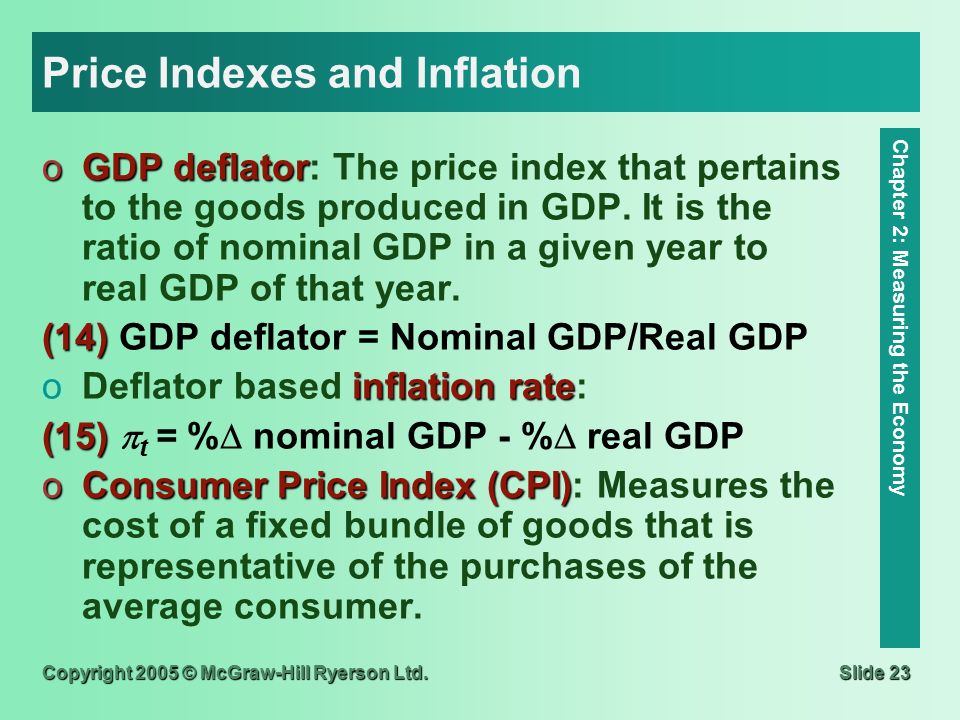 Price Indexes and Inflation

o GDP deflator: The price index that pertains to the goods produced in GDP. It is the ratio of nominal GDP in a given year to real GDP of that year.

(14) GDP deflator = Nominal GDP/Real GDP

o Deflator based inflation rate:

(15) $\pi_t$ = %$\Delta$ nominal GDP - %$\Delta$ real GDP

o Consumer Price Index (CPI): Measures the cost of a fixed bundle of goods that is representative of the purchases of the average consumer.

Chapter 2: Measuring the Economy

Copyright 2005 © McGraw-Hill Ryerson Ltd.

Slide 23